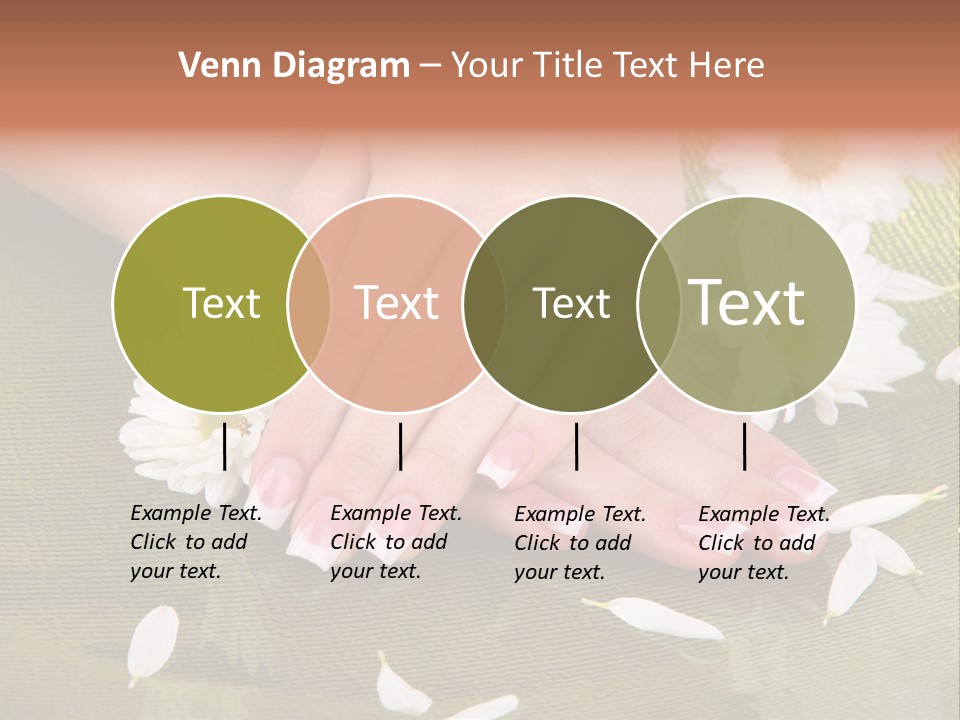 Venn Diagram – Your Title Text Here

Text

Text

Text

Text

Example Text. Click to add your text.

Example Text. Click to add your text.

Example Text. Click to add your text.

Example Text. Click to add your text.